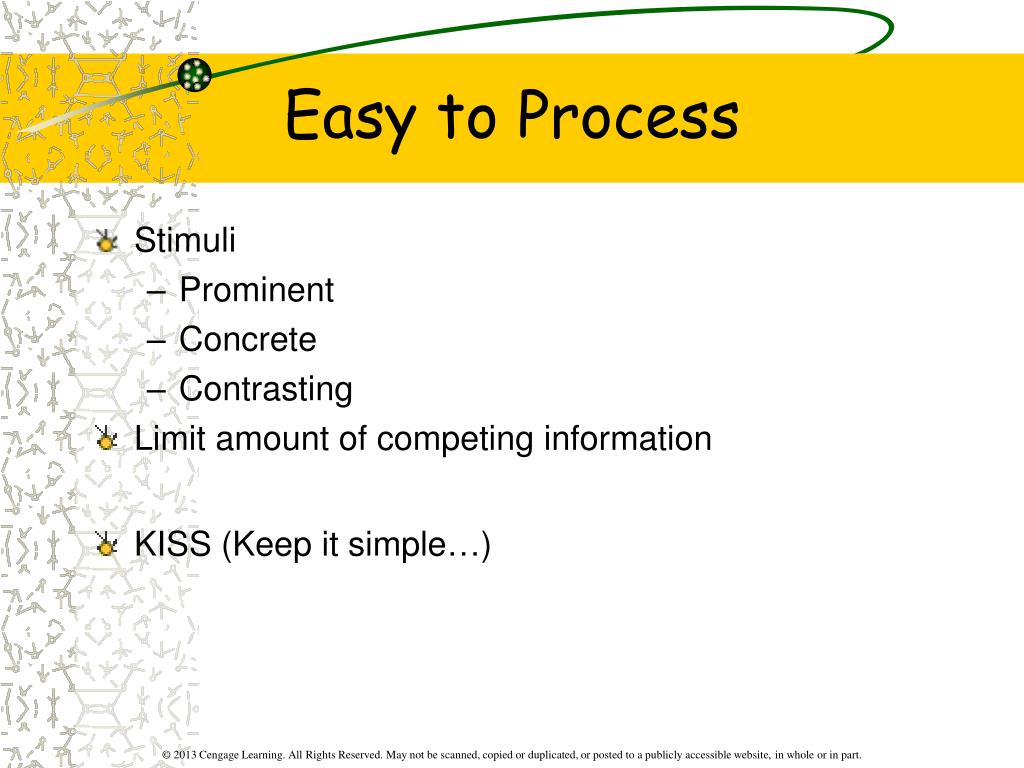 Easy to Process

Stimuli
– Prominent
– Concrete
– Contrasting
Limit amount of competing information

KISS (Keep it simple…)

© 2013 Cengage Learning. All Rights Reserved. May not be scanned, copied or duplicated, or posted to a publicly accessible website, in whole or in part.